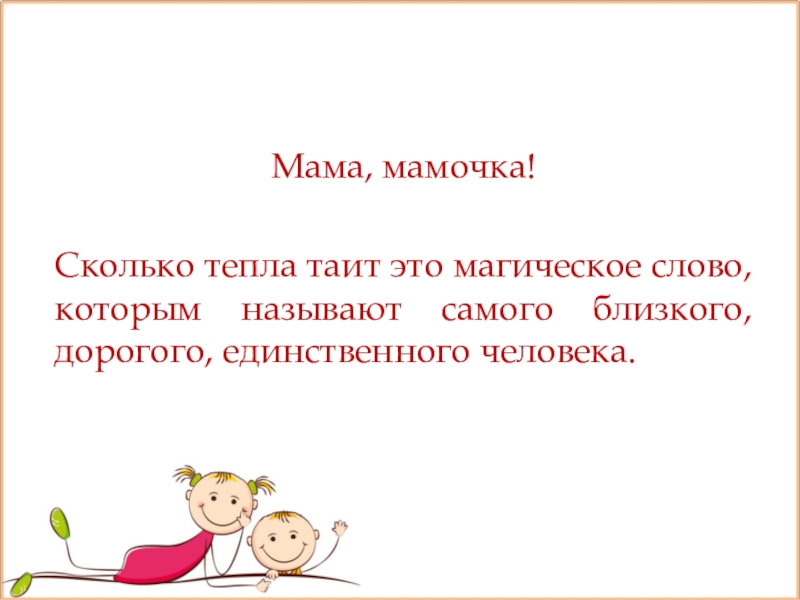 Мама, мамочка!

Сколько тепла таит это магическое слово, которым называют самого близкого, дорогого, единственного человека.